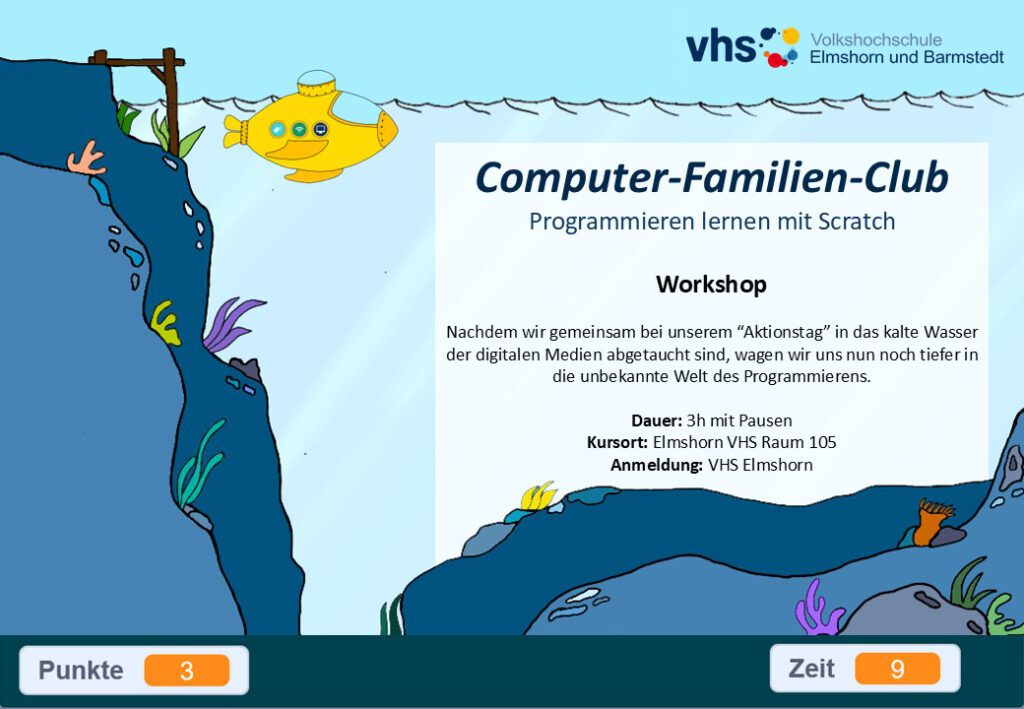 vhs Volkshochschule Elmshorn und Barmstedt

Computer-Familien-Club

Programmieren lernen mit Scratch

Workshop

Nachdem wir gemeinsam bei unserem “Aktionstag” in das kalte Wasser der digitalen Medien abgetaucht sind, wagen wir uns nun noch tiefer in die unbekannte Welt des Programmierens.

Dauer: 3h mit Pausen
Kursort: Elmshorn VHS Raum 105
Anmeldung: VHS Elmshorn

Punkte 3

Zeit 9